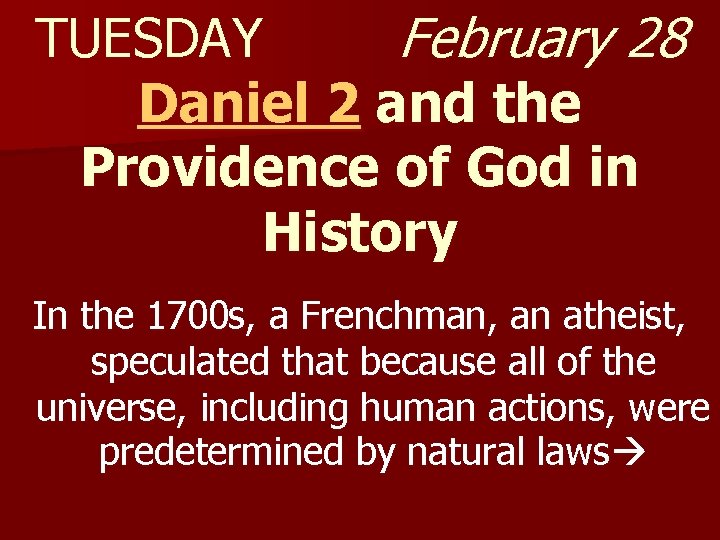 TUESDAY February 28

Daniel 2 and the Providence of God in History

In the 1700s, a Frenchman, an atheist, speculated that because all of the universe, including human actions, were predetermined by natural laws→